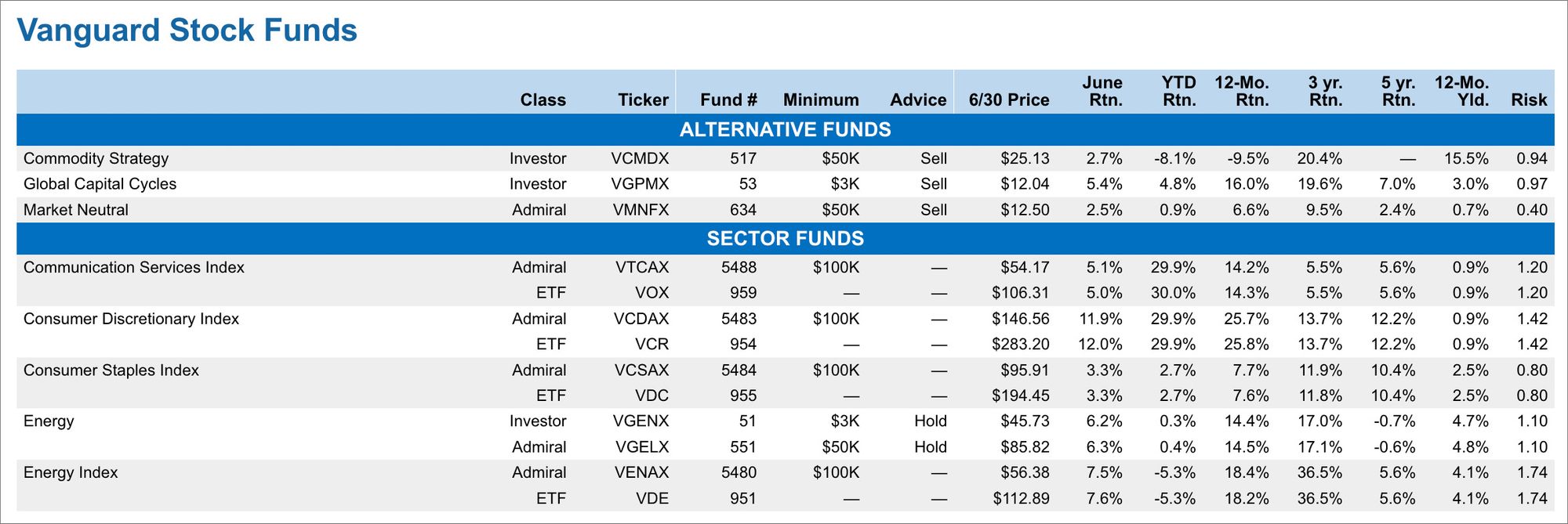 Vanguard Stock Funds

| | Class | Ticker | Fund # | Minimum | Advice | 6/30 Price | June Rtn. | YTD Rtn. | 12-Mo. Rtn. | 3 yr. Rtn. | 5 yr. Rtn. | 12-Mo. Yld. | Risk |
|---|---|---|---|---|---|---|---|---|---|---|---|---|---|
| ALTERNATIVE FUNDS | | | | | | | | | | | | | |
| Commodity Strategy | Investor | VCMDX | 517 | $50K | Sell | $25.13 | 2.7% | -8.1% | -9.5% | 20.4% | — | 15.5% | 0.94 |
| Global Capital Cycles | Investor | VGPMX | 53 | $3K | Sell | $12.04 | 5.4% | 4.8% | 16.0% | 19.6% | 7.0% | 3.0% | 0.97 |
| Market Neutral | Admiral | VMNFX | 634 | $50K | Sell | $12.50 | 2.5% | 0.9% | 6.6% | 9.5% | 2.4% | 0.7% | 0.40 |
| SECTOR FUNDS | | | | | | | | | | | | | |
| Communication Services Index | Admiral | VTCAX | 5488 | $100K | — | $54.17 | 5.1% | 29.9% | 14.2% | 5.5% | 5.6% | 0.9% | 1.20 |
| | ETF | VOX | 959 | — | — | $106.31 | 5.0% | 30.0% | 14.3% | 5.5% | 5.6% | 0.9% | 1.20 |
| Consumer Discretionary Index | Admiral | VCDAX | 5483 | $100K | — | $146.56 | 11.9% | 29.9% | 25.7% | 13.7% | 12.2% | 0.9% | 1.42 |
| | ETF | VCR | 954 | — | — | $283.20 | 12.0% | 29.9% | 25.8% | 13.7% | 12.2% | 0.9% | 1.42 |
| Consumer Staples Index | Admiral | VCSAX | 5484 | $100K | — | $95.91 | 3.3% | 2.7% | 7.7% | 11.9% | 10.4% | 2.5% | 0.80 |
| | ETF | VDC | 955 | — | — | $194.45 | 3.3% | 2.7% | 7.6% | 11.8% | 10.4% | 2.5% | 0.80 |
| Energy | Investor | VGENX | 51 | $3K | Hold | $45.73 | 6.2% | 0.3% | 14.4% | 17.0% | -0.7% | 4.7% | 1.10 |
| | Admiral | VGELX | 551 | $50K | Hold | $85.82 | 6.3% | 0.4% | 14.5% | 17.1% | -0.6% | 4.8% | 1.10 |
| Energy Index | Admiral | VENAX | 5480 | $100K | — | $56.38 | 7.5% | -5.3% | 18.4% | 36.5% | 5.6% | 4.1% | 1.74 |
| | ETF | VDE | 951 | — | — | $112.89 | 7.6% | -5.3% | 18.2% | 36.5% | 5.6% | 4.1% | 1.74 |